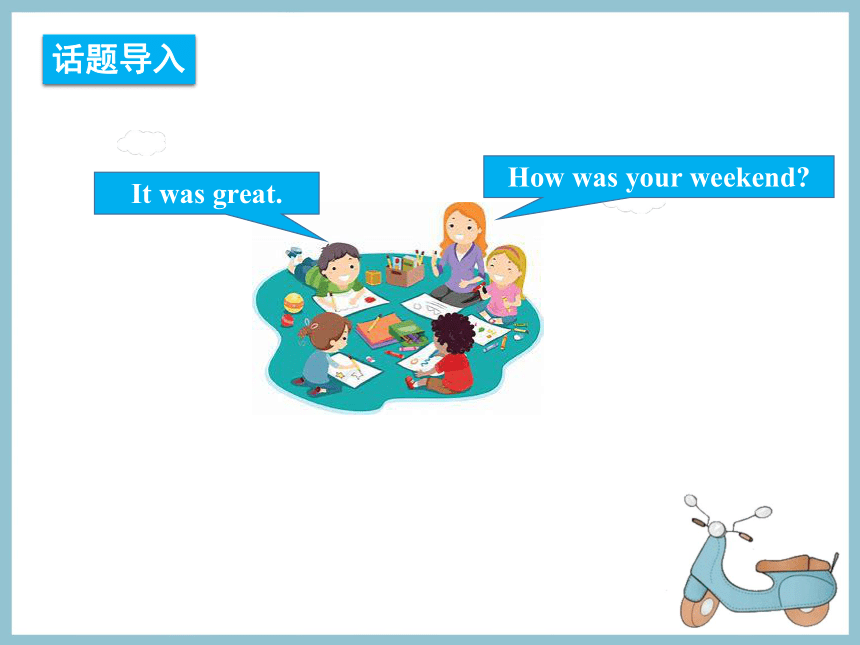 话题导入

It was great.

How was your weekend?